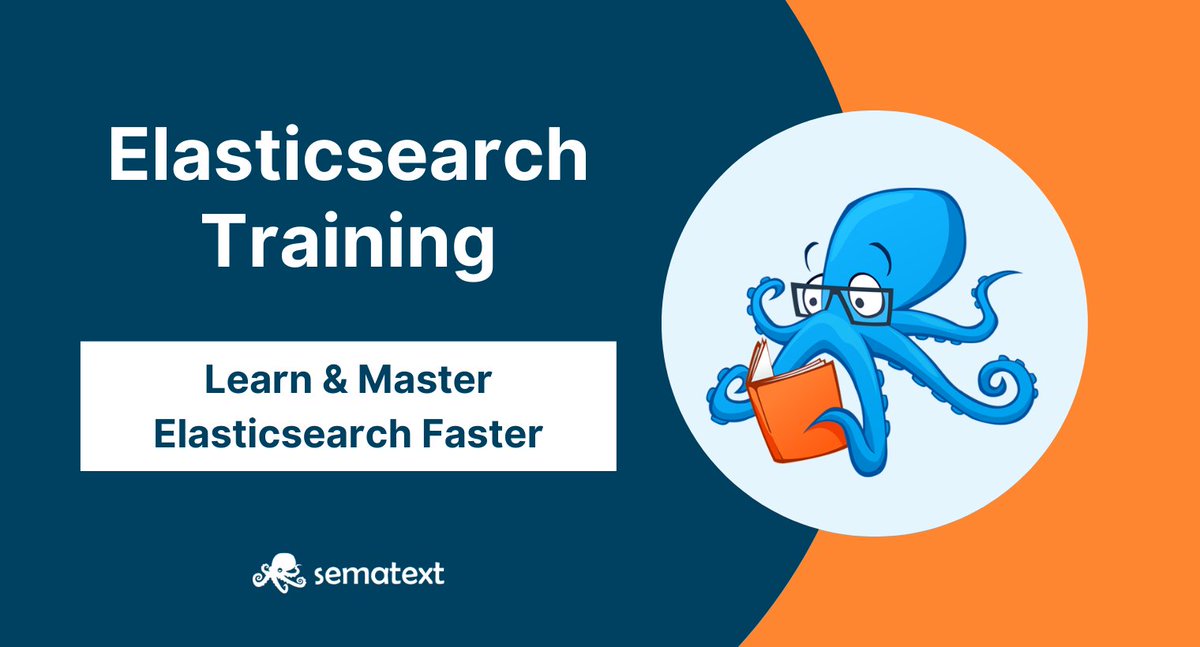 Elasticsearch Training

Learn & Master Elasticsearch Faster

sematext